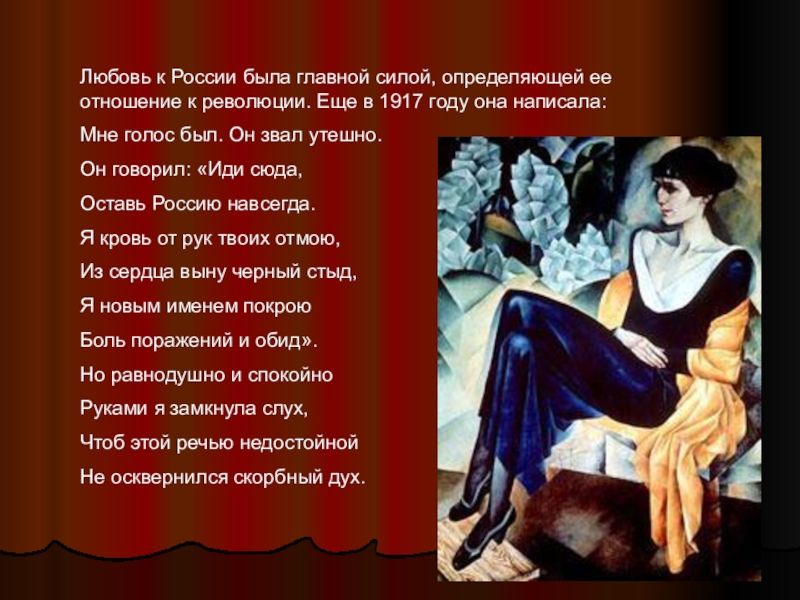 Любовь к России была главной силой, определяющей ее отношение к революции. Еще в 1917 году она написала:

Мне голос был. Он звал утешно.

Он говорил: «Иди сюда,

Оставь Россию навсегда.

Я кровь от рук твоих отмою,

Из сердца выну черный стыд,

Я новым именем покрою

Боль поражений и обид».

Но равнодушно и спокойно

Руками я замкнула слух,

Чтоб этой речью недостойной

Не осквернился скорбный дух.